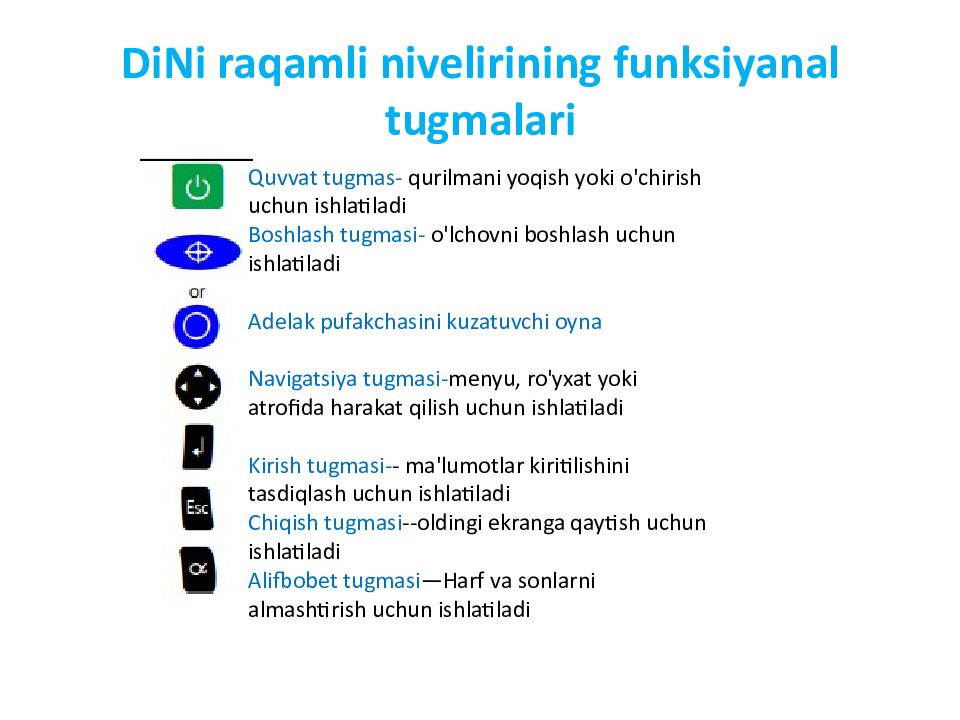 DiNi raqamli nivelirining funksiyanal tugmalari

Quvvat tugmas- qurilmani yoqish yoki o'chirish uchun ishlatiladi

Boshlash tugmasi- o'lchovni boshlash uchun ishlatiladi

or

Adelak pufakchasini kuzatuvchi oyna

Navigatsiya tugmasi-menyu, ro'yxat yoki atrofida harakat qilish uchun ishlatiladi

Kirish tugmasi-- ma'lumotlar kiritilishini tasdiqlash uchun ishlatiladi

Esc

Chiqish tugmasi--oldingi ekranga qaytish uchun ishlatiladi

Alifbobet tugmasi—Harf va sonlarni almashtirish uchun ishlatiladi